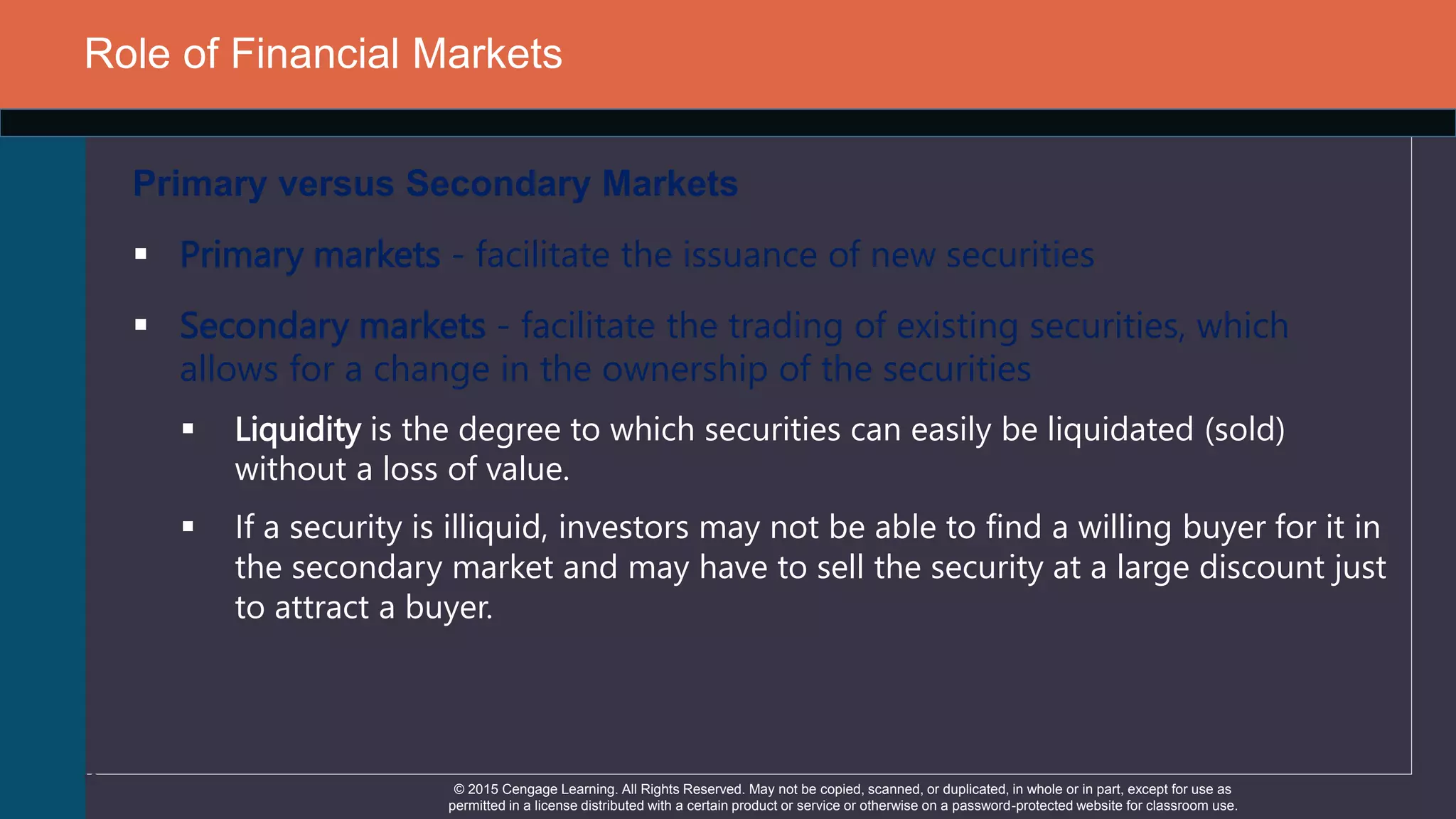 Role of Financial Markets

Primary versus Secondary Markets

▪ Primary markets - facilitate the issuance of new securities

▪ Secondary markets - facilitate the trading of existing securities, which allows for a change in the ownership of the securities

▪ Liquidity is the degree to which securities can easily be liquidated (sold) without a loss of value.

▪ If a security is illiquid, investors may not be able to find a willing buyer for it in the secondary market and may have to sell the security at a large discount just to attract a buyer.

© 2015 Cengage Learning. All Rights Reserved. May not be copied, scanned, or duplicated, in whole or in part, except for use as permitted in a license distributed with a certain product or service or otherwise on a password-protected website for classroom use.